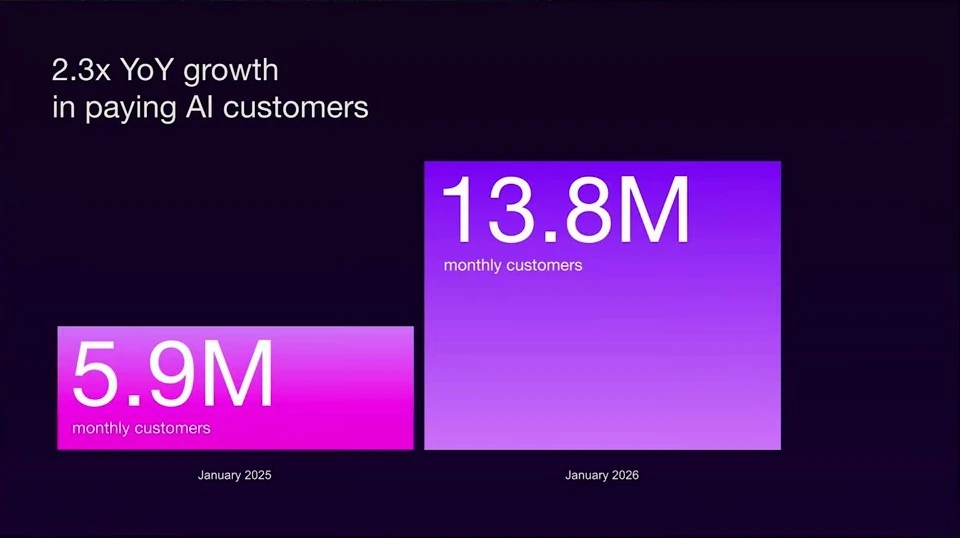 2.3x YoY growth
in paying AI customers

5.9M
monthly customers

January 2025

13.8M
monthly customers

January 2026